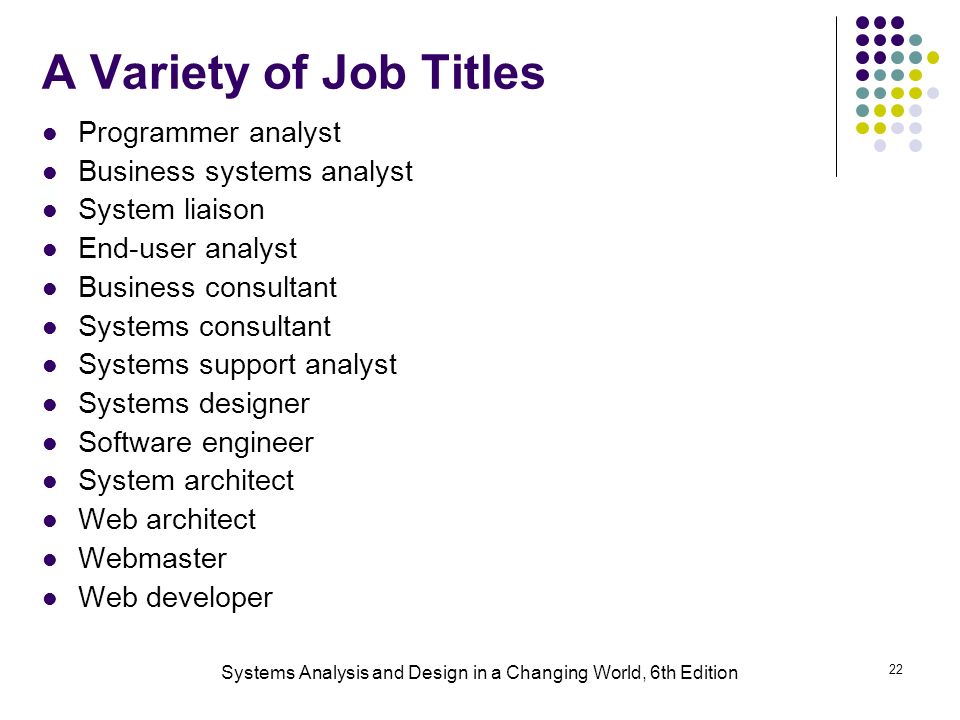 A Variety of Job Titles

- Programmer analyst
- Business systems analyst
- System liaison
- End-user analyst
- Business consultant
- Systems consultant
- Systems support analyst
- Systems designer
- Software engineer
- System architect
- Web architect
- Webmaster
- Web developer

Systems Analysis and Design in a Changing World, 6th Edition

22